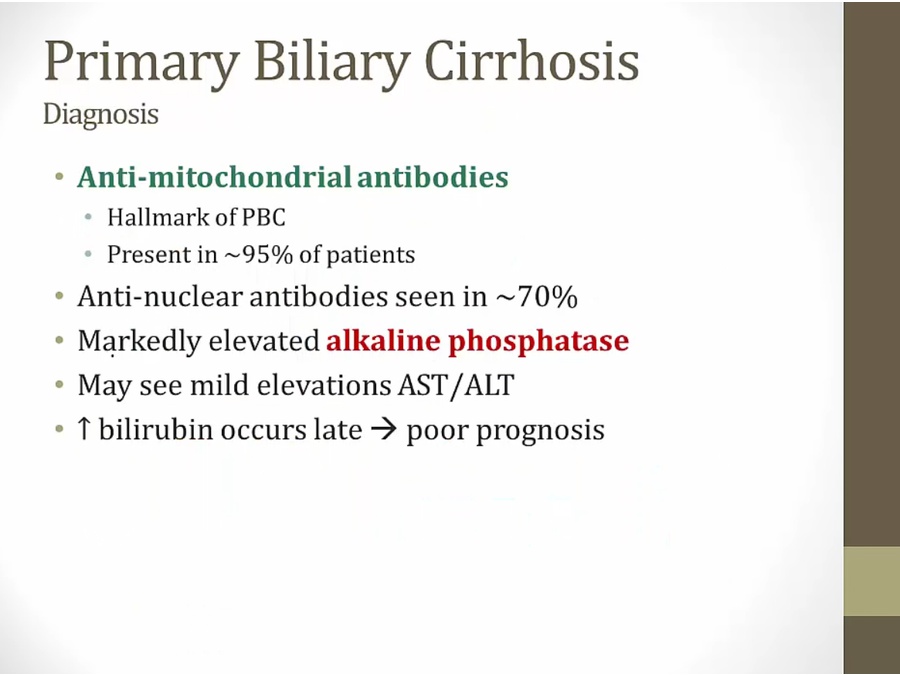 Primary Biliary Cirrhosis
Diagnosis

• Anti-mitochondrial antibodies
  • Hallmark of PBC
  • Present in ~95% of patients
• Anti-nuclear antibodies seen in ~70%
• Markedly elevated alkaline phosphatase
• May see mild elevations AST/ALT
• ↑ bilirubin occurs late → poor prognosis